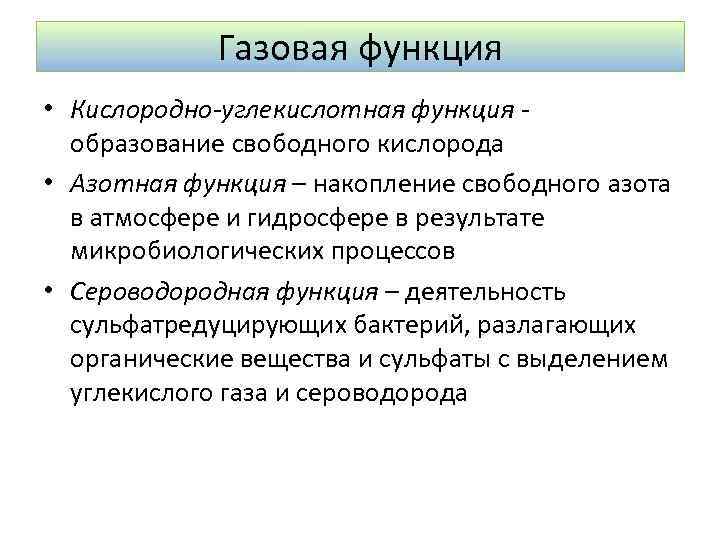 Газовая функция

• Кислородно-углекислотная функция - образование свободного кислорода

• Азотная функция – накопление свободного азота в атмосфере и гидросфере в результате микробиологических процессов

• Сероводородная функция – деятельность сульфатредуцирующих бактерий, разлагающих органические вещества и сульфаты с выделением углекислого газа и сероводорода